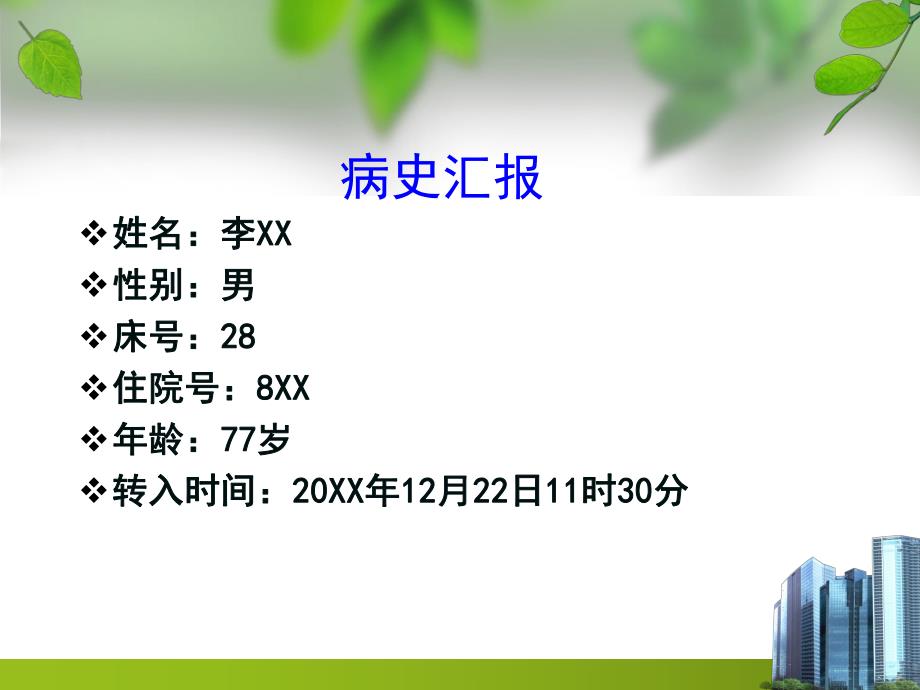 病史汇报

❖姓名：李XX
❖性别：男
❖床号：28
❖住院号：8XX
❖年龄：77岁
❖转入时间：20XX年12月22日11时30分